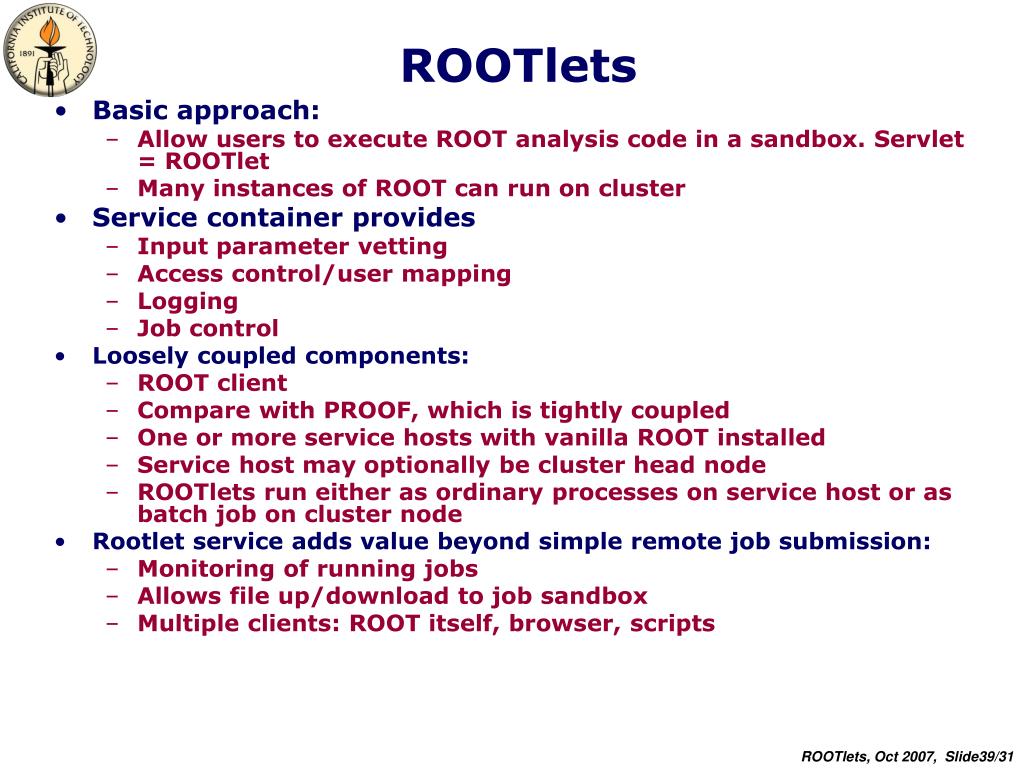 CALIFORNIA INSTITUTE OF TECHNOLOGY
1891

ROOTlets

• Basic approach:
– Allow users to execute ROOT analysis code in a sandbox. Servlet = ROOTlet
– Many instances of ROOT can run on cluster
• Service container provides
– Input parameter vetting
– Access control/user mapping
– Logging
– Job control
• Loosely coupled components:
– ROOT client
– Compare with PROOF, which is tightly coupled
– One or more service hosts with vanilla ROOT installed
– Service host may optionally be cluster head node
– ROOTlets run either as ordinary processes on service host or as batch job on cluster node
• Rootlet service adds value beyond simple remote job submission:
– Monitoring of running jobs
– Allows file up/download to job sandbox
– Multiple clients: ROOT itself, browser, scripts

ROOTlets, Oct 2007, Slide39/31